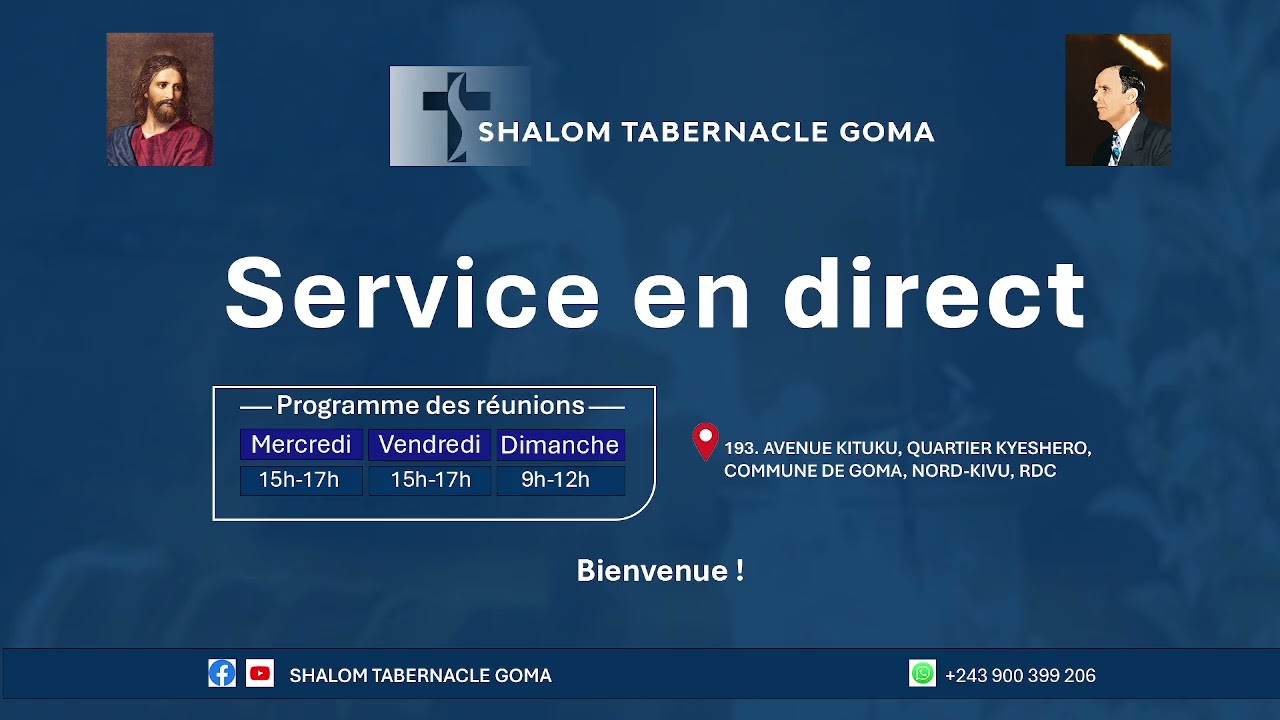 SHALOM TABERNACLE GOMA

Service en direct

Programme des réunions

| Mercredi | Vendredi | Dimanche |
|---|---|---|
| 15h-17h | 15h-17h | 9h-12h |

193. AVENUE KITUKU, QUARTIER KYESHERO, COMMUNE DE GOMA, NORD-KIVU, RDC

Bienvenue !

SHALOM TABERNACLE GOMA

+243 900 399 206